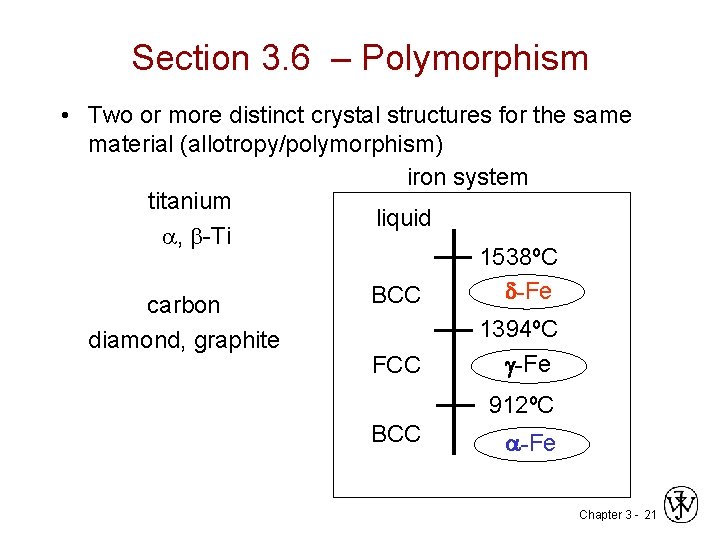 Section 3.6 – Polymorphism

• Two or more distinct crystal structures for the same material (allotropy/polymorphism)

titanium
$\alpha$, $\beta$-Ti

carbon
diamond, graphite

iron system

liquid
1538ºC
BCC
$\delta$-Fe
1394ºC
FCC
$\gamma$-Fe
912ºC
BCC
$\alpha$-Fe

Chapter 3 - 21